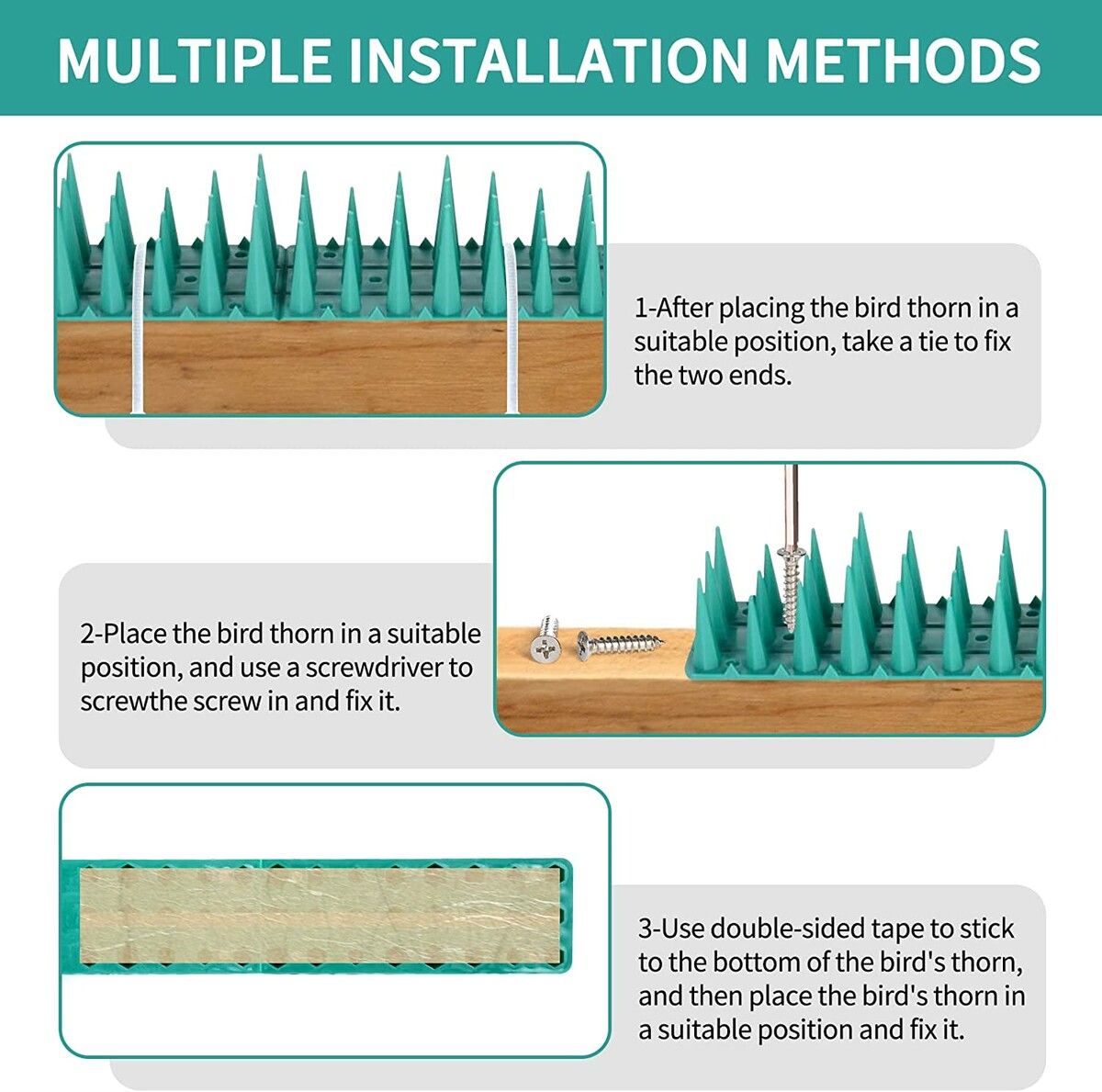 MULTIPLE INSTALLATION METHODS

1-After placing the bird thorn in a suitable position, take a tie to fix the two ends.

2-Place the bird thorn in a suitable position, and use a screwdriver to screwthe screw in and fix it.

3-Use double-sided tape to stick to the bottom of the bird's thorn, and then place the bird's thorn in a suitable position and fix it.